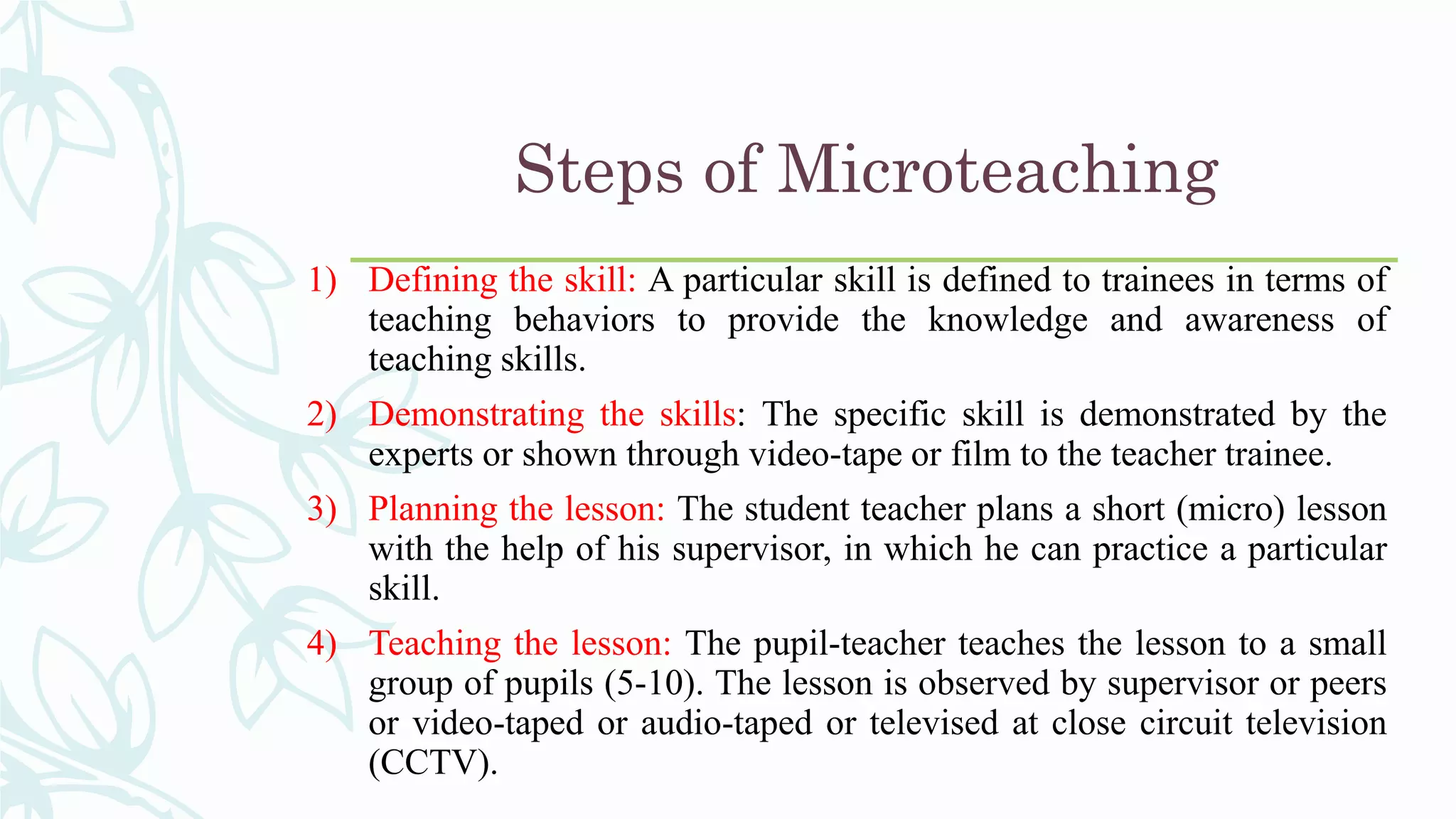 Steps of Microteaching

1) Defining the skill: A particular skill is defined to trainees in terms of teaching behaviors to provide the knowledge and awareness of teaching skills.

2) Demonstrating the skills: The specific skill is demonstrated by the experts or shown through video-tape or film to the teacher trainee.

3) Planning the lesson: The student teacher plans a short (micro) lesson with the help of his supervisor, in which he can practice a particular skill.

4) Teaching the lesson: The pupil-teacher teaches the lesson to a small group of pupils (5-10). The lesson is observed by supervisor or peers or video-taped or audio-taped or televised at close circuit television (CCTV).